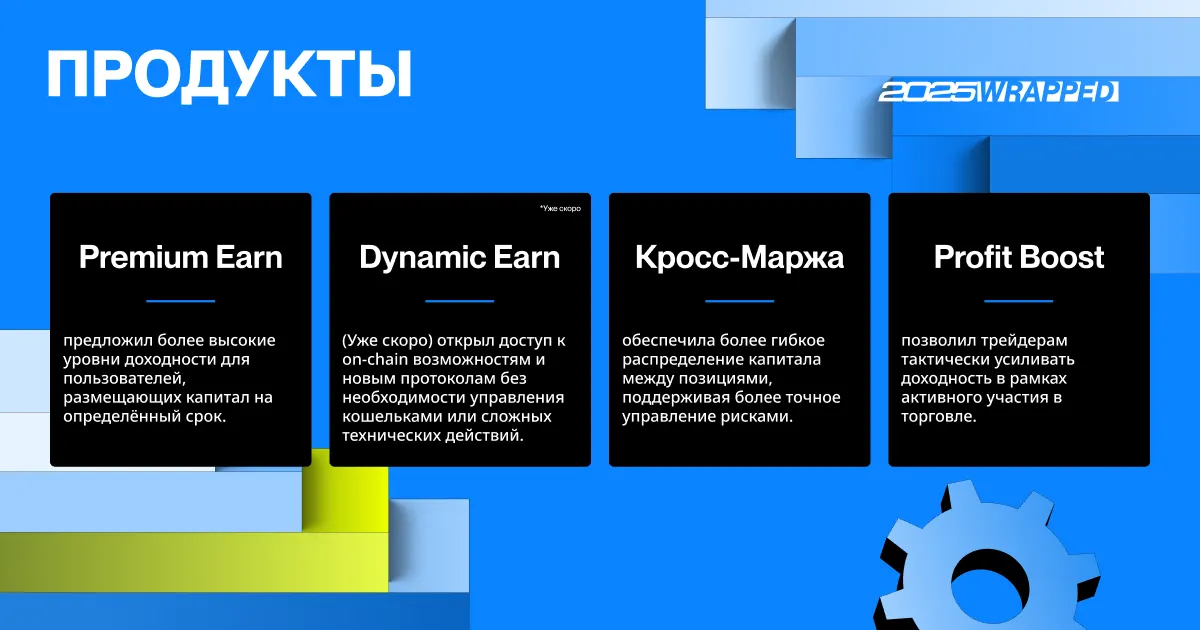 ПРОДУКТЫ

2025WRAPPED

Premium Earn

предложил более высокие уровни доходности для пользователей, размещающих капитал на определённый срок.

*Уже скоро

Dynamic Earn

(Уже скоро) открыл доступ к on-chain возможностям и новым протоколам без необходимости управления кошельками или сложных технических действий.

Кросс-Маржа

обеспечила более гибкое распределение капитала между позициями, поддерживая более точное управление рисками.

Profit Boost

позволил трейдерам тактически усиливать доходность в рамках активного участия в торговле.